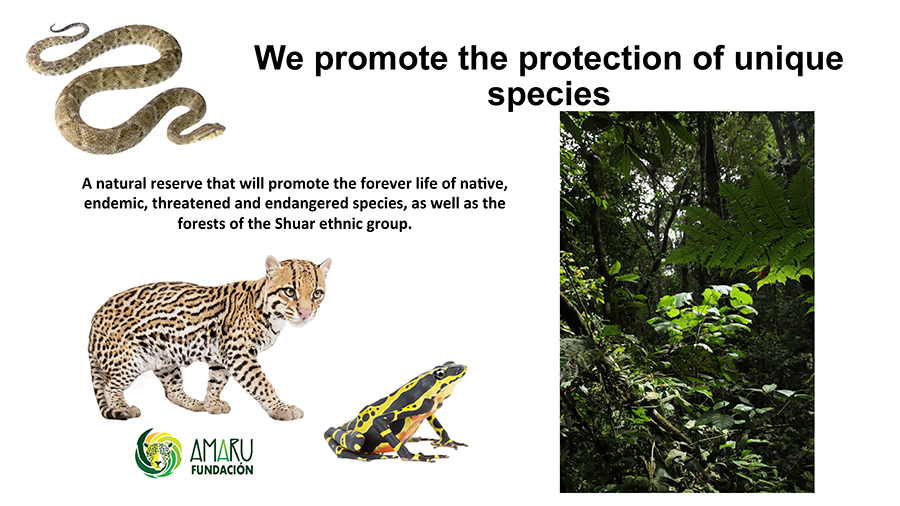 We promote the protection of unique species

A natural reserve that will promote the forever life of native, endemic, threatened and endangered species, as well as the forests of the Shuar ethnic group.

AMARU
FUNDACIÓN